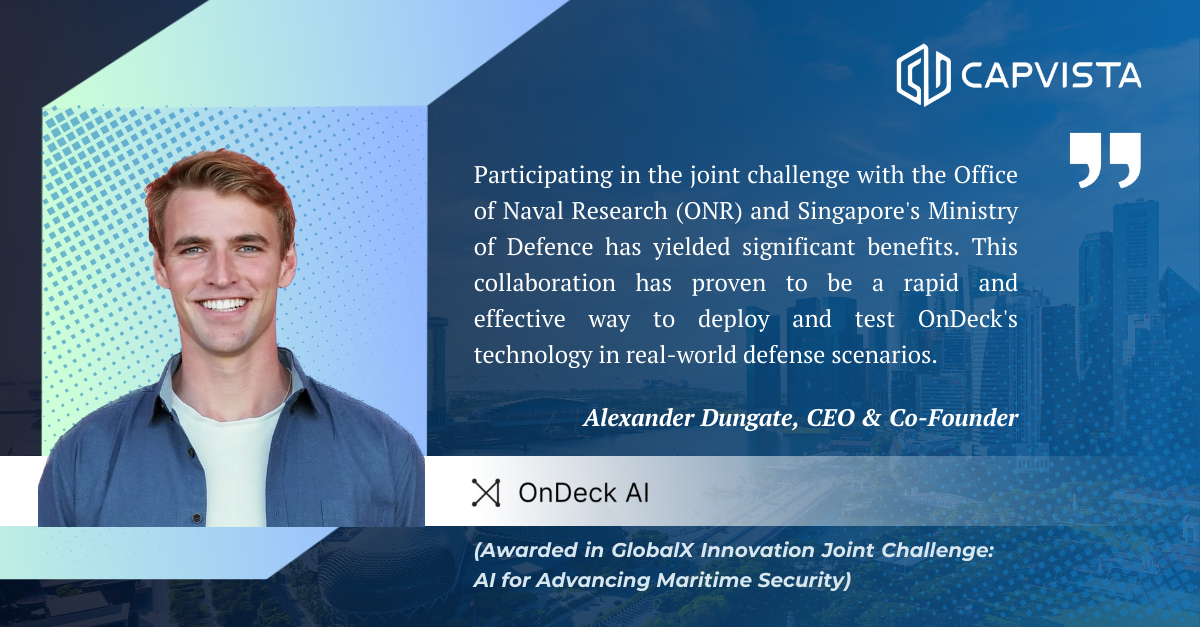 CAPVISTA

Participating in the joint challenge with the Office of Naval Research (ONR) and Singapore's Ministry of Defence has yielded significant benefits. This collaboration has proven to be a rapid and effective way to deploy and test OnDeck's technology in real-world defense scenarios.

Alexander Dungate, CEO & Co-Founder

OnDeck AI

(Awarded in GlobalX Innovation Joint Challenge: AI for Advancing Maritime Security)